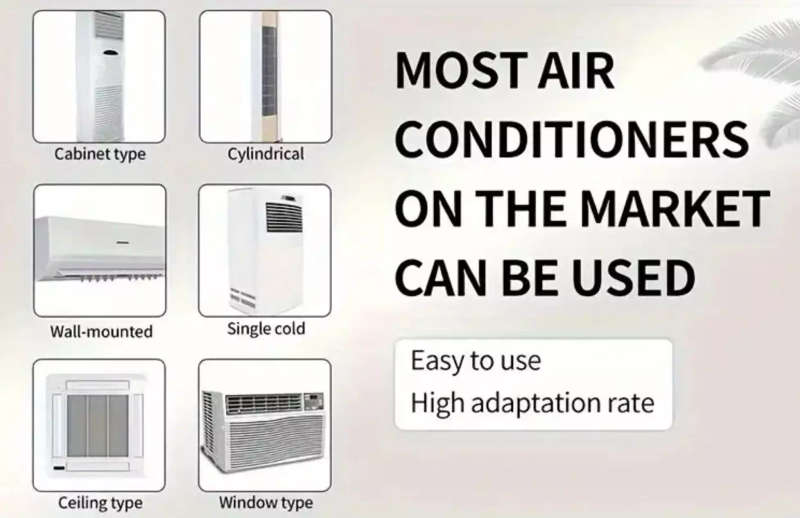 Cabinet type

Cylindrical

Wall-mounted

Single cold

Ceiling type

Window type

MOST AIR CONDITIONERS ON THE MARKET CAN BE USED

Easy to use
High adaptation rate